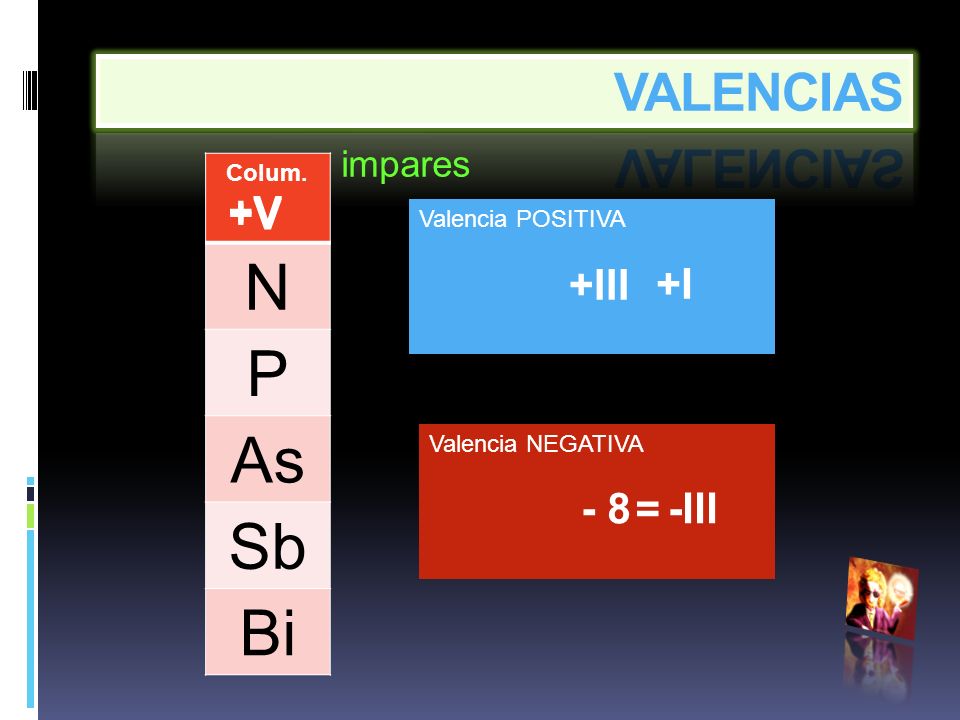 VALENCIAS

impares

| Colum. +V |
|---|
| N |
| P |
| As |
| Sb |
| Bi |

Valencia POSITIVA

+III +I

Valencia NEGATIVA

- 8 = -III